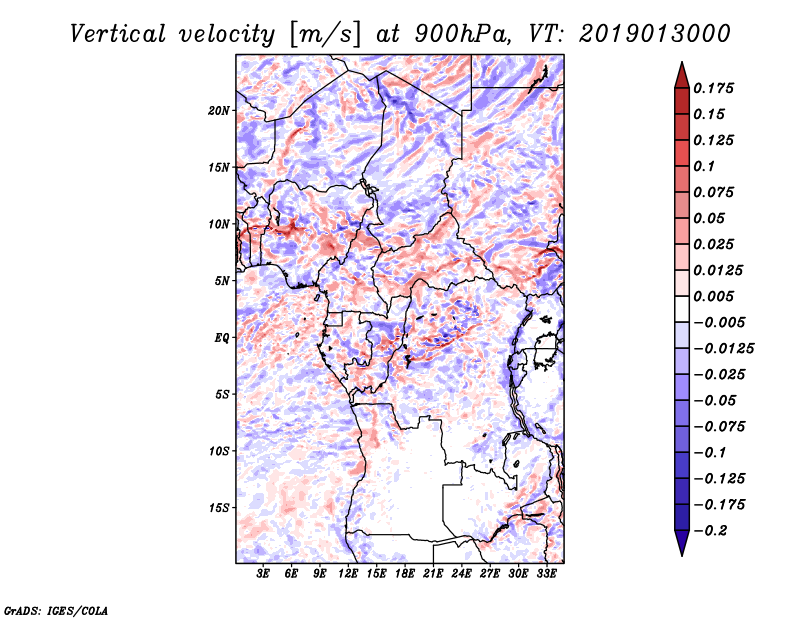 Vertical velocity [m/s] at 900hPa, VT: 2019013000

20N
15N
10N
5N
EQ
5S
10S
15S

3E 6E 9E 12E 15E 18E 21E 24E 27E 30E 33E

0.175
0.15
0.125
0.1
0.075
0.05
0.025
0.0125
0.005
−0.005
−0.0125
−0.025
−0.05
−0.075
−0.1
−0.125
−0.175
−0.2

GrADS: IGES/COLA